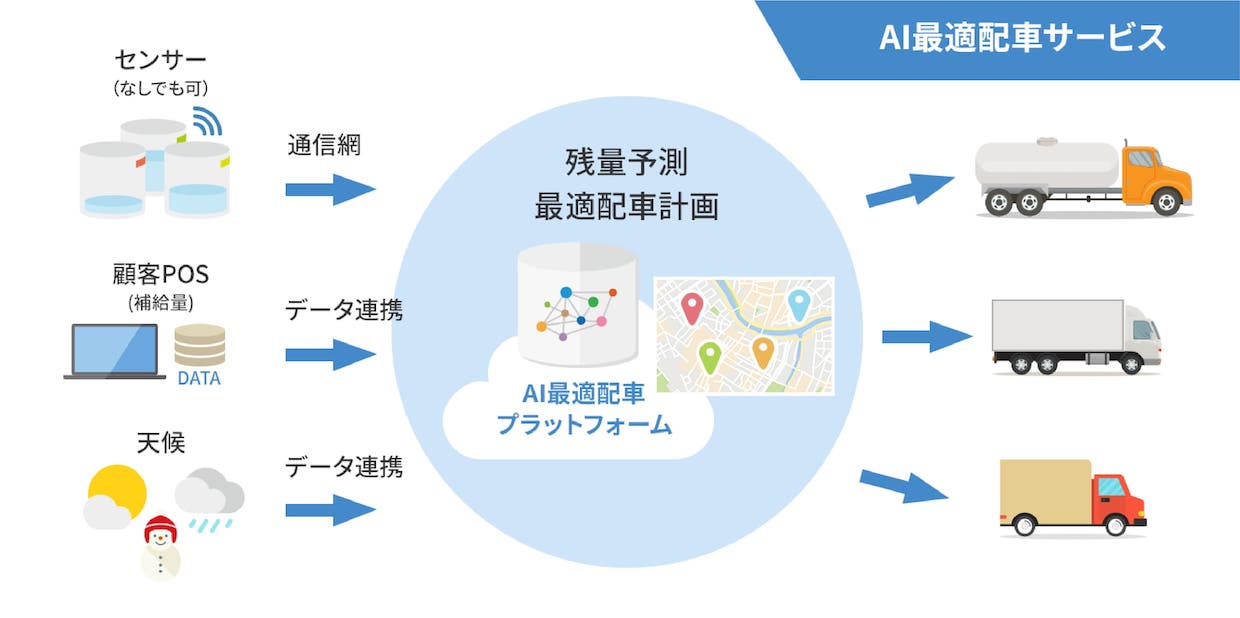 AI最適配車サービス

センサー
(なしでも可)

通信網

顧客POS
(補給量)

DATA

データ連携

天候

データ連携

残量予測
最適配車計画

AI最適配車
プラットフォーム